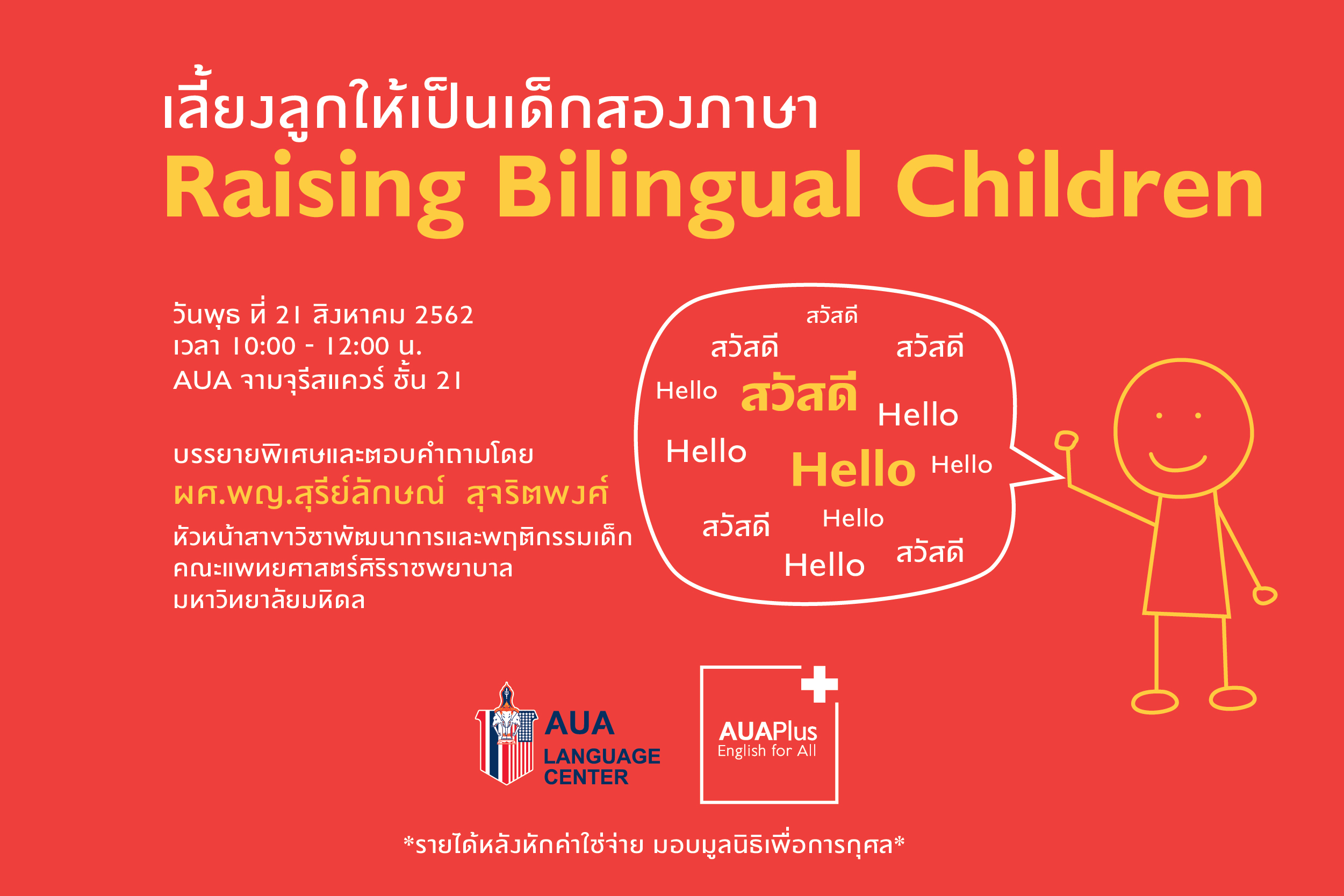 เลี้ยงลูกให้เป็นเด็กสองภาษา
Raising Bilingual Children

วันพุธ ที่ 21 สิงหาคม 2562
เวลา 10:00 - 12:00 น.
AUA จามจุรีสแควร์ ชั้น 21

บรรยายพิเศษและตอบคำถามโดย
ผศ.พญ.สุรีย์ลักษณ์ สุจริตพงศ์
หัวหน้าสาขาวิชาพัฒนาการและพฤติกรรมเด็ก
คณะแพทยศาสตร์ศิริราชพยาบาล
มหาวิทยาลัยมหิดล

สวัสดี
สวัสดี
สวัสดี
Hello
สวัสดี
Hello
Hello
Hello
Hello
สวัสดี
Hello
Hello
สวัสดี

AUA LANGUAGE CENTER

AUAPlus
English for All

*รายได้หลังหักค่าใช้จ่าย มอบมูลนิธิเพื่อการกุศล*